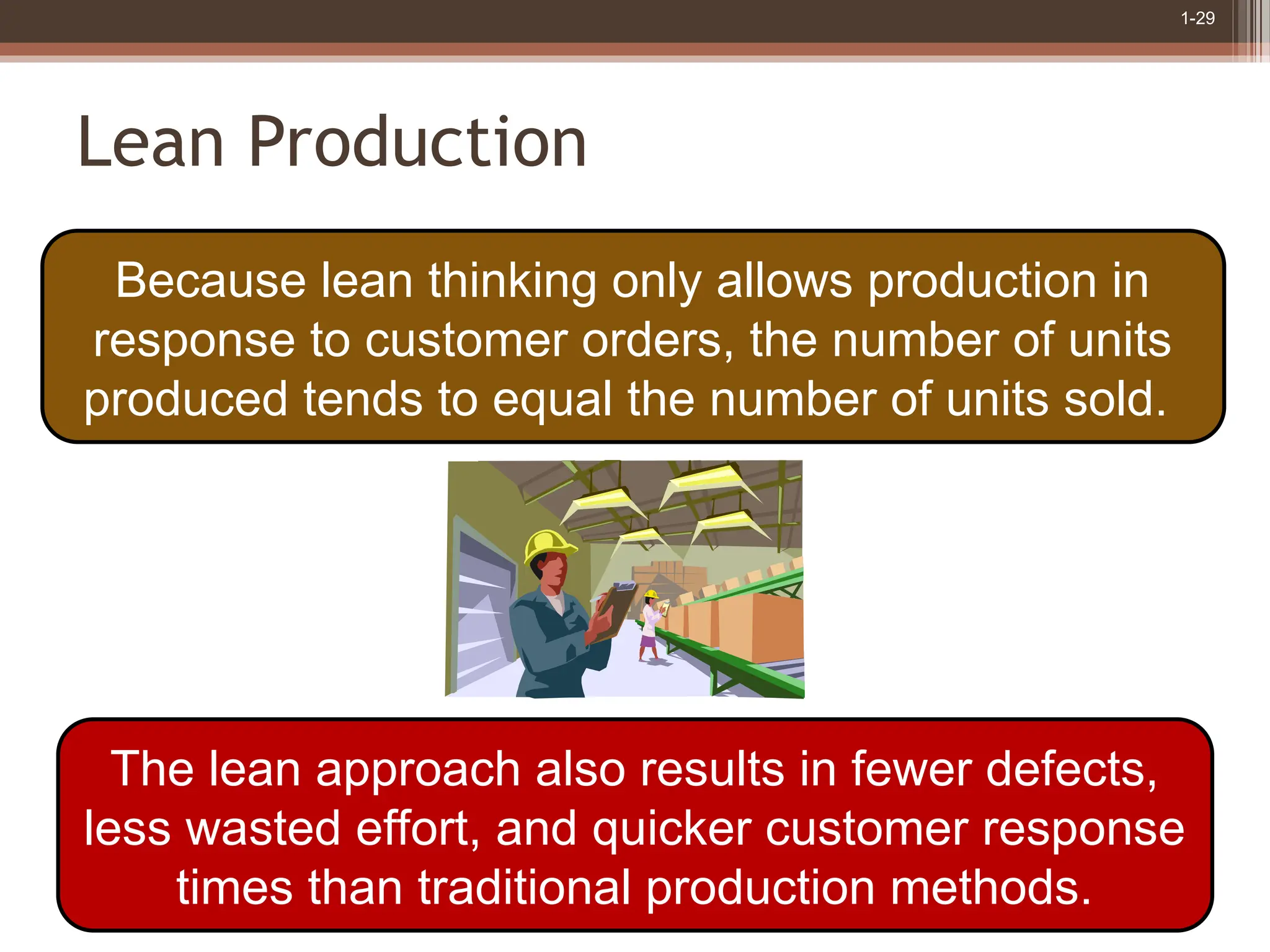 1-29

Lean Production

Because lean thinking only allows production in response to customer orders, the number of units produced tends to equal the number of units sold.

The lean approach also results in fewer defects, less wasted effort, and quicker customer response times than traditional production methods.